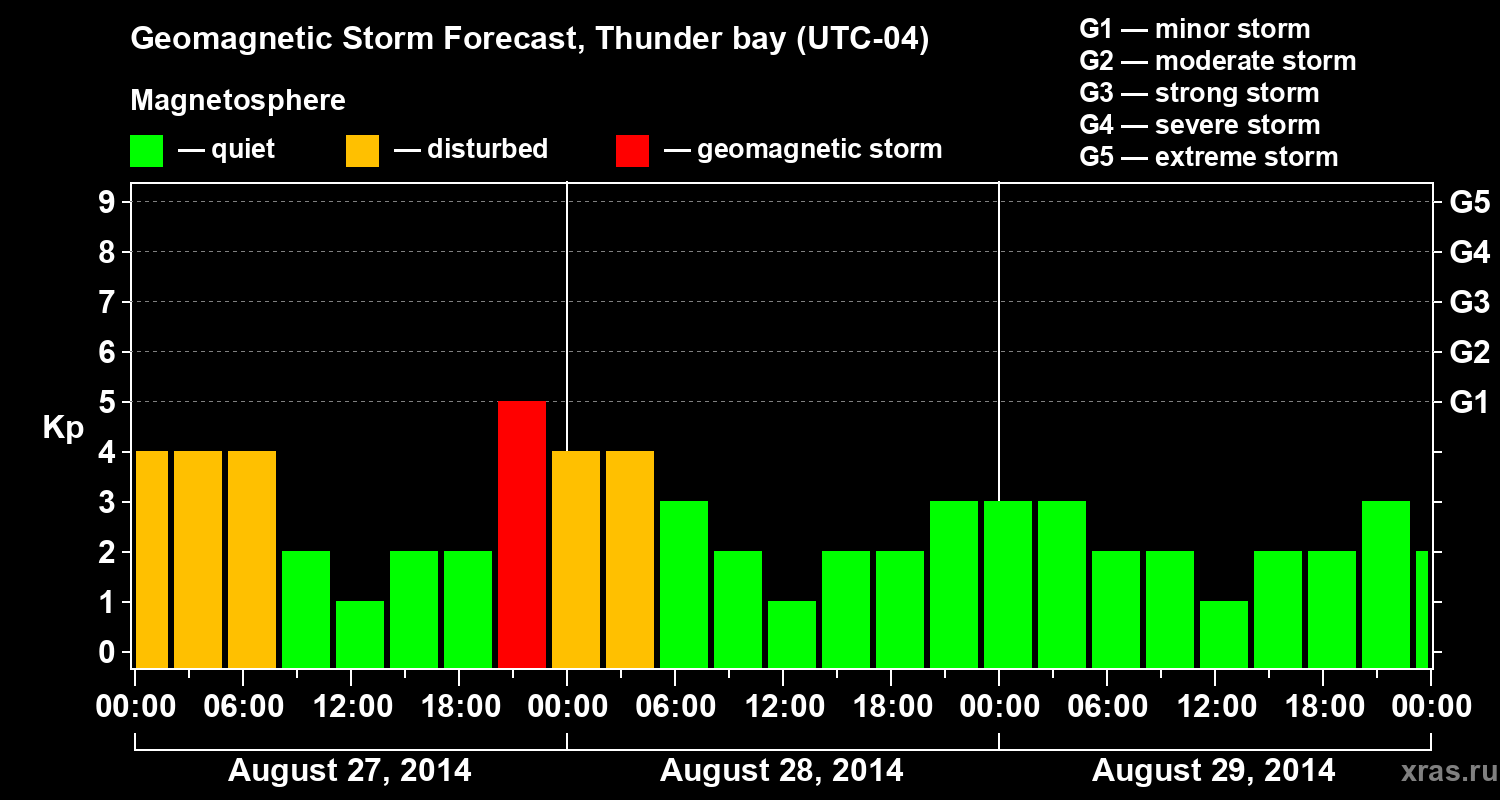 Geomagnetic Storm Forecast, Thunder bay (UTC-04)

Magnetosphere

— quiet — disturbed — geomagnetic storm

G1 — minor storm
G2 — moderate storm
G3 — strong storm
G4 — severe storm
G5 — extreme storm

Kp

9
8
7
6
5
4
3
2
1
0

G5
G4
G3
G2
G1

00:00 06:00 12:00 18:00 00:00 06:00 12:00 18:00 00:00 06:00 12:00 18:00 00:00

August 27, 2014 August 28, 2014 August 29, 2014

xras.ru